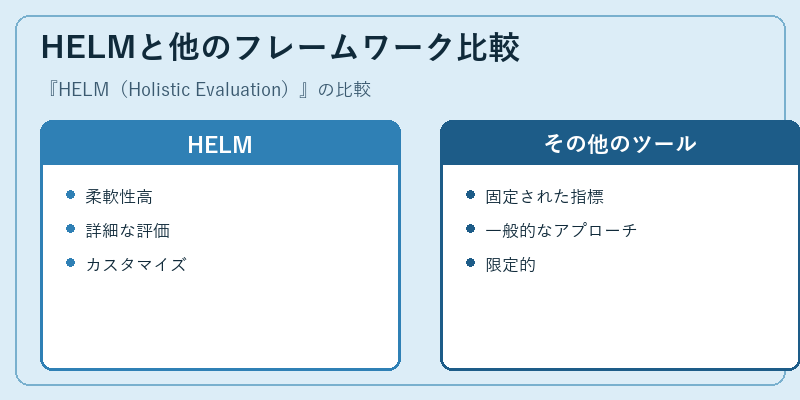 HELMと他のフレームワーク比較

『HELM（Holistic Evaluation）』の比較

HELM

- 柔軟性高
- 詳細な評価
- カスタマイズ

その他のツール

- 固定された指標
- 一般的なアプローチ
- 限定的